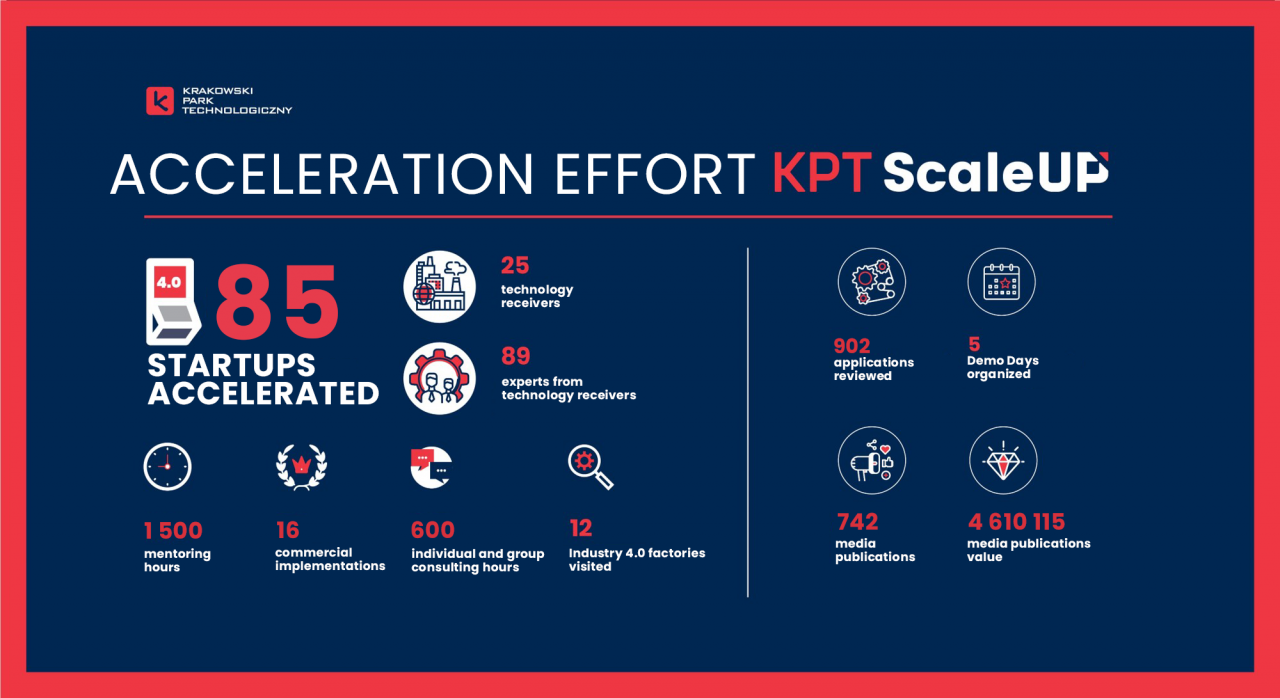 KRAKOWSKI PARK TECHNOLOGICZNY

ACCELERATION EFFORT KPT ScaleUP

4.0

85
STARTUPS ACCELERATED

25
technology receivers

89
experts from technology receivers

1 500
mentoring hours

16
commercial implementations

600
individual and group consulting hours

12
Industry 4.0 factories visited

902
applications reviewed

5
Demo Days organized

742
media publications

4 610 115
media publications value